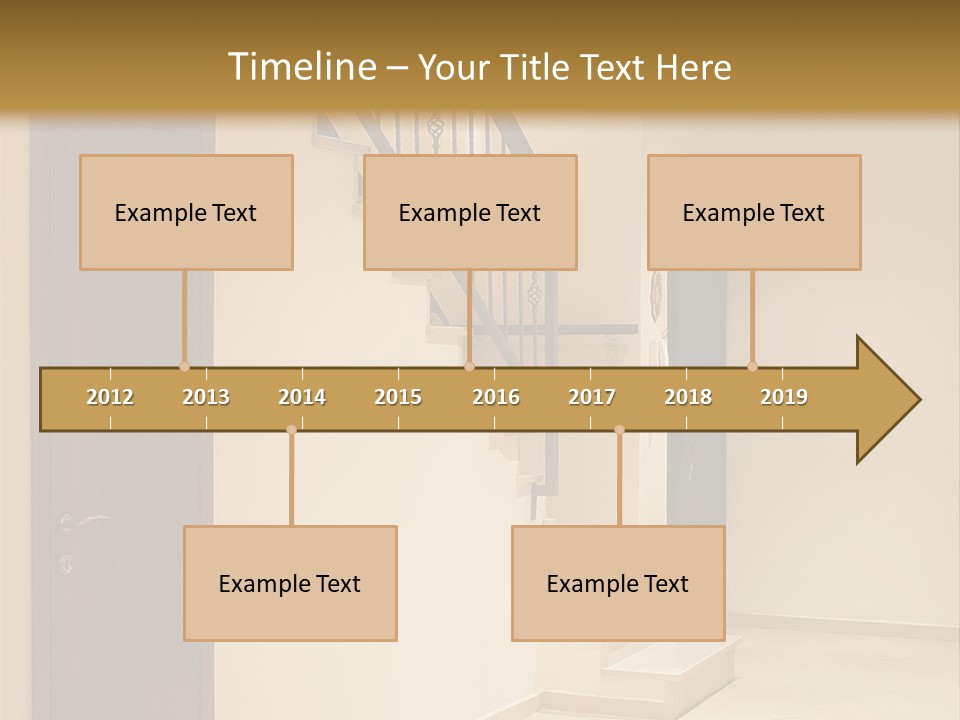 Timeline – Your Title Text Here

Example Text

Example Text

Example Text

2012 2013 2014 2015 2016 2017 2018 2019

Example Text

Example Text